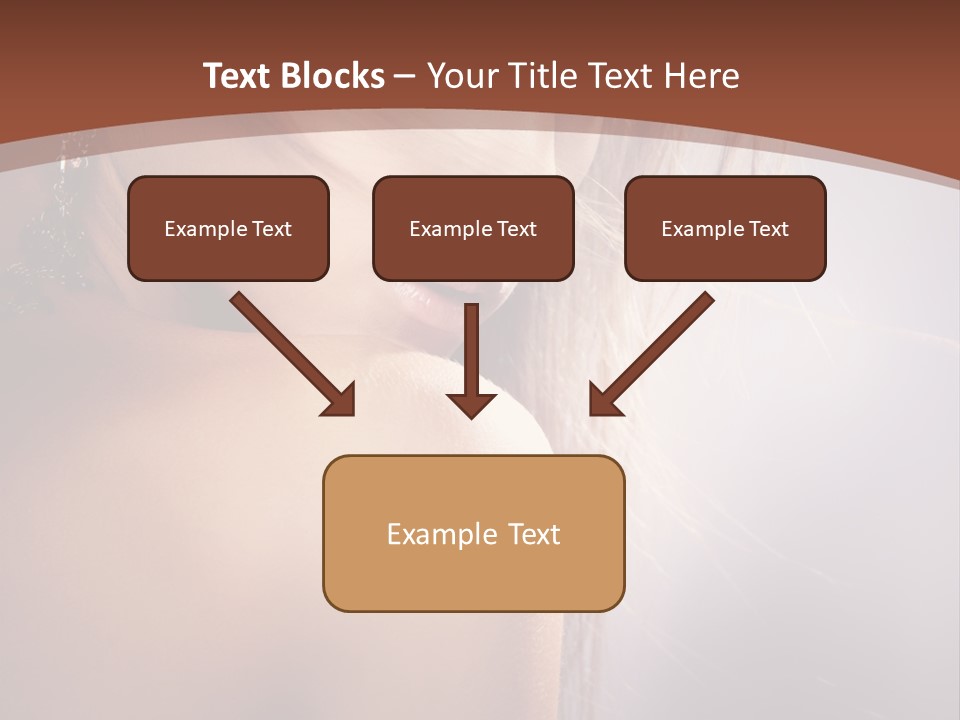 Text Blocks – Your Title Text Here

Example Text

Example Text

Example Text

Example Text